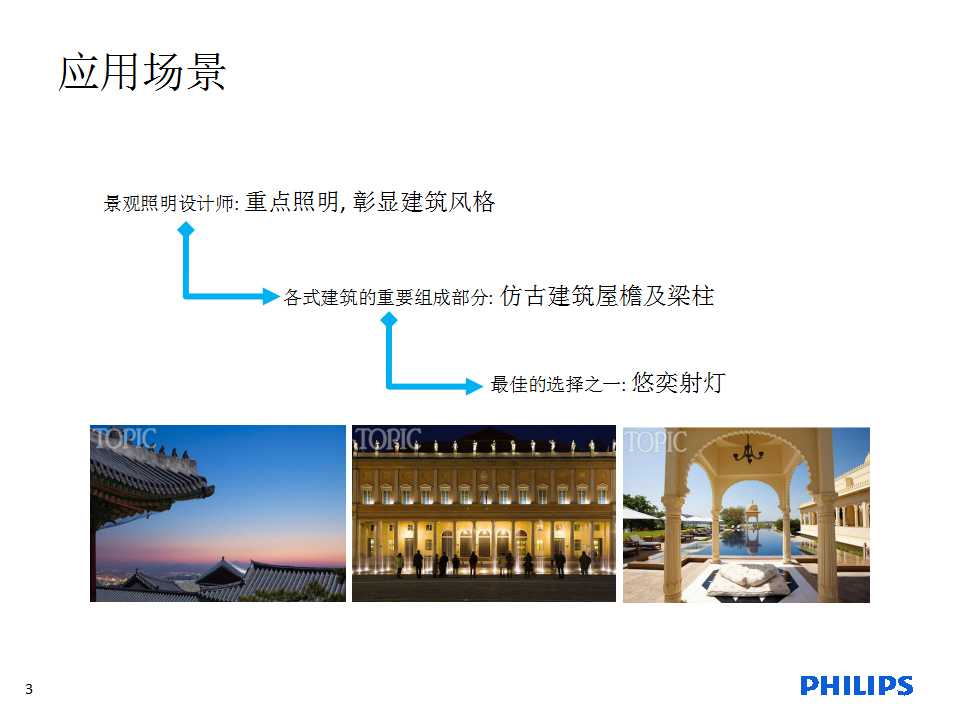 应用场景

景观照明设计师: 重点照明, 彰显建筑风格

各式建筑的重要组成部分: 仿古建筑屋檐及梁柱

最佳的选择之一: 悠奕射灯

TOPIC

TOPIC

TOPIC

3

PHILIPS